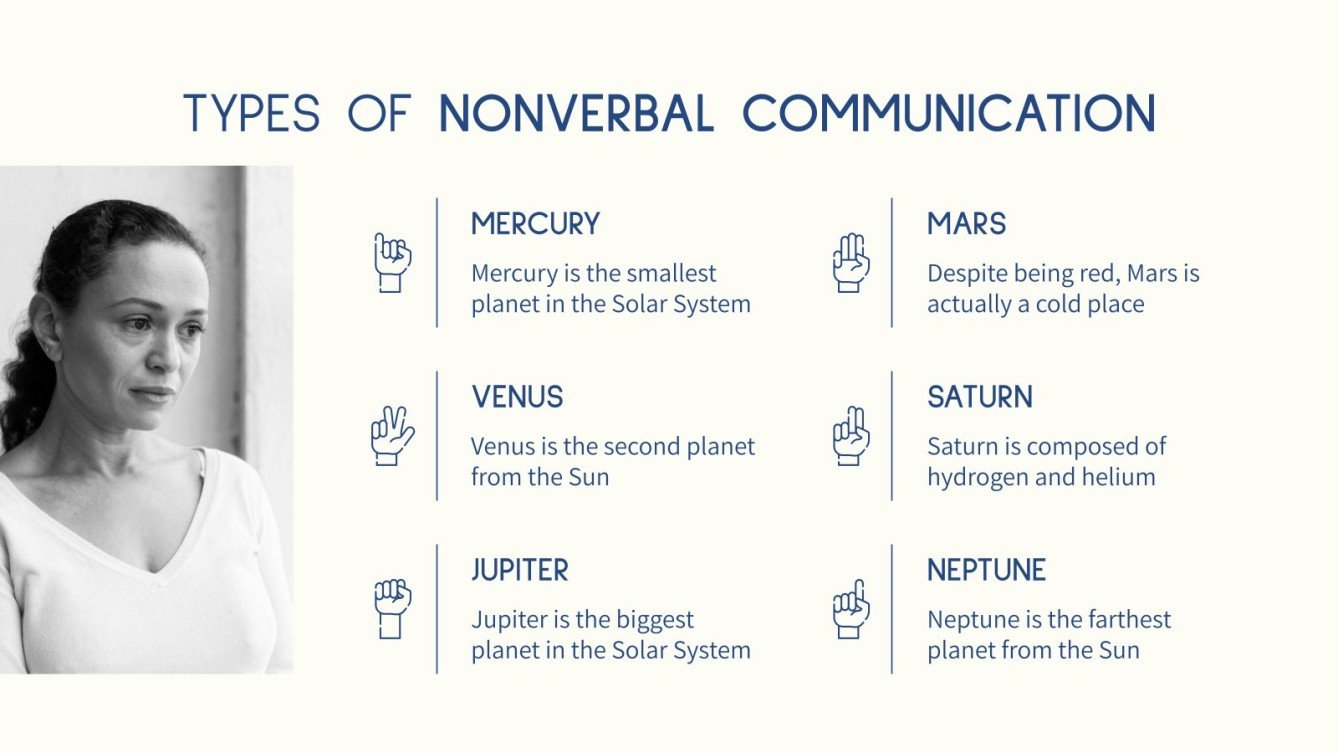 TYPES OF NONVERBAL COMMUNICATION

MERCURY

Mercury is the smallest planet in the Solar System

VENUS

Venus is the second planet from the Sun

JUPITER

Jupiter is the biggest planet in the Solar System

MARS

Despite being red, Mars is actually a cold place

SATURN

Saturn is composed of hydrogen and helium

NEPTUNE

Neptune is the farthest planet from the Sun